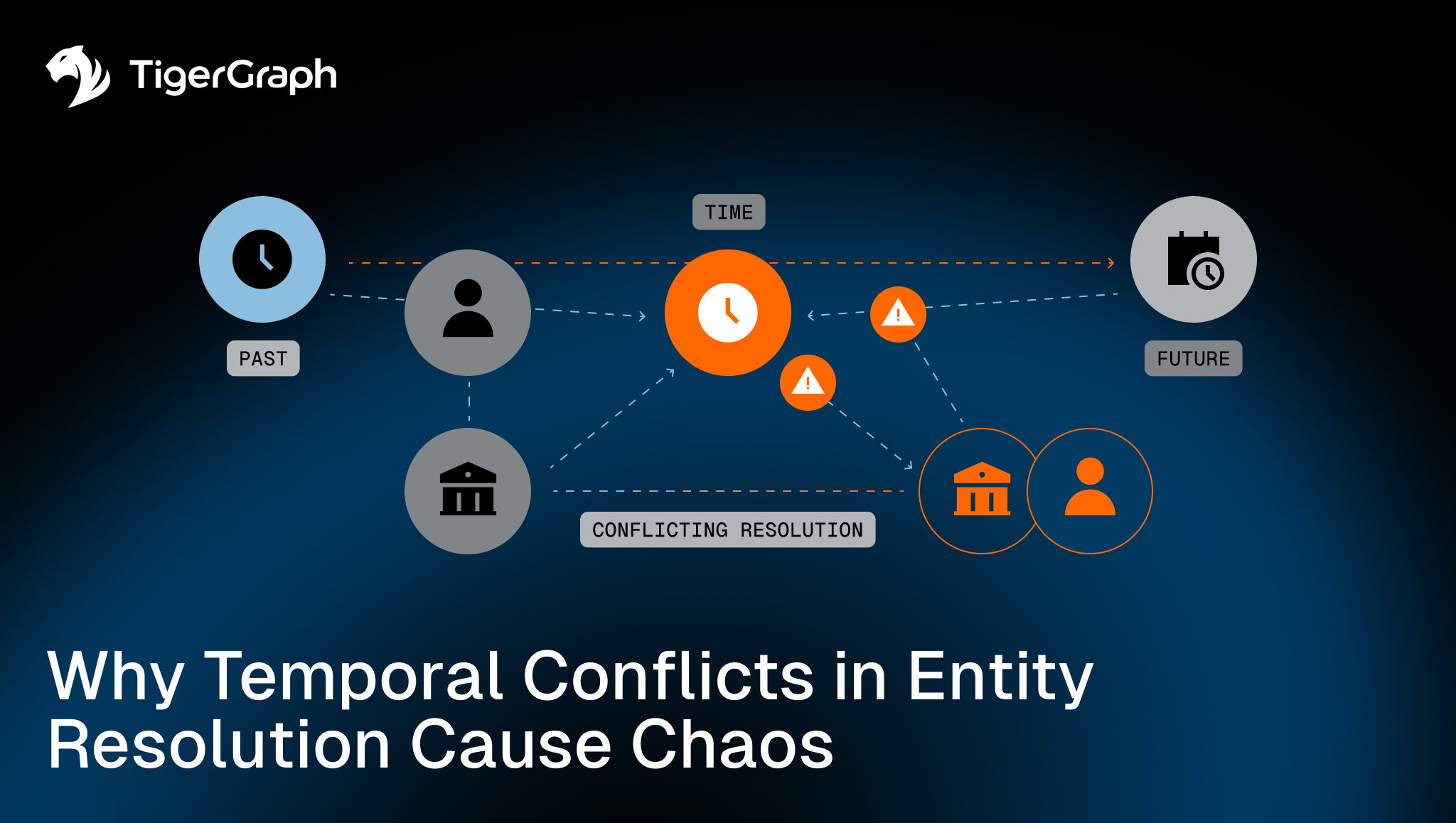 TigerGraph

TIME

PAST

FUTURE

CONFLICTING RESOLUTION

Why Temporal Conflicts in Entity Resolution Cause Chaos